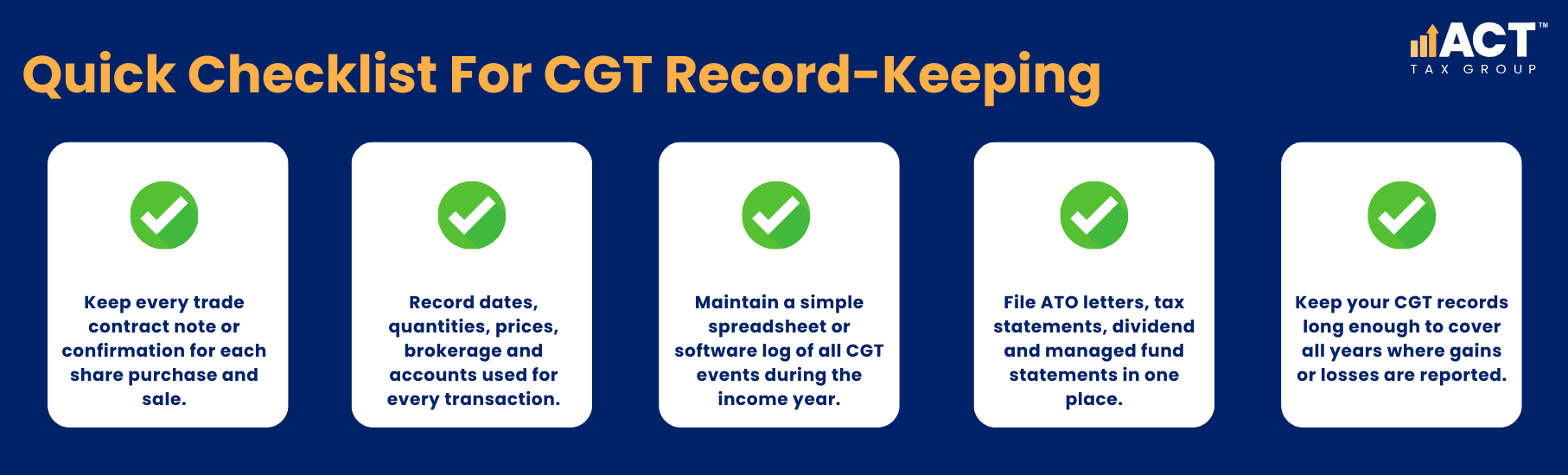 Quick Checklist For CGT Record-Keeping

ACT™
TAX GROUP

Keep every trade contract note or confirmation for each share purchase and sale.

Record dates, quantities, prices, brokerage and accounts used for every transaction.

Maintain a simple spreadsheet or software log of all CGT events during the income year.

File ATO letters, tax statements, dividend and managed fund statements in one place.

Keep your CGT records long enough to cover all years where gains or losses are reported.